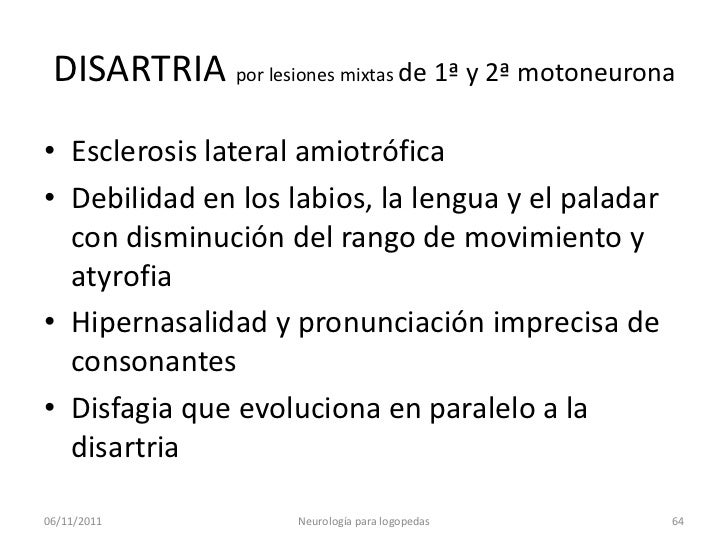 DISARTRIA por lesiones mixtas de 1ª y 2ª motoneurona

• Esclerosis lateral amiotrófica
• Debilidad en los labios, la lengua y el paladar con disminución del rango de movimiento y atyrofia
• Hipernasalidad y pronunciación imprecisa de consonantes
• Disfagia que evoluciona en paralelo a la disartria

06/11/2011 Neurología para logopedas 64